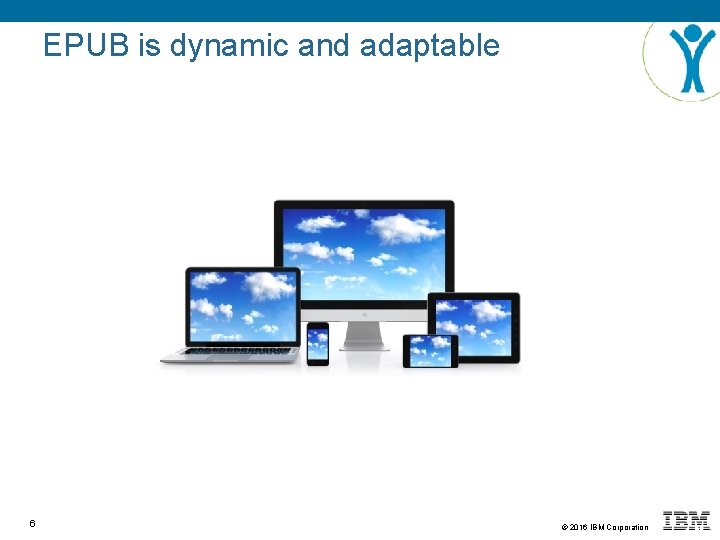 EPUB is dynamic and adaptable

6

© 2016 IBM Corporation

IBM